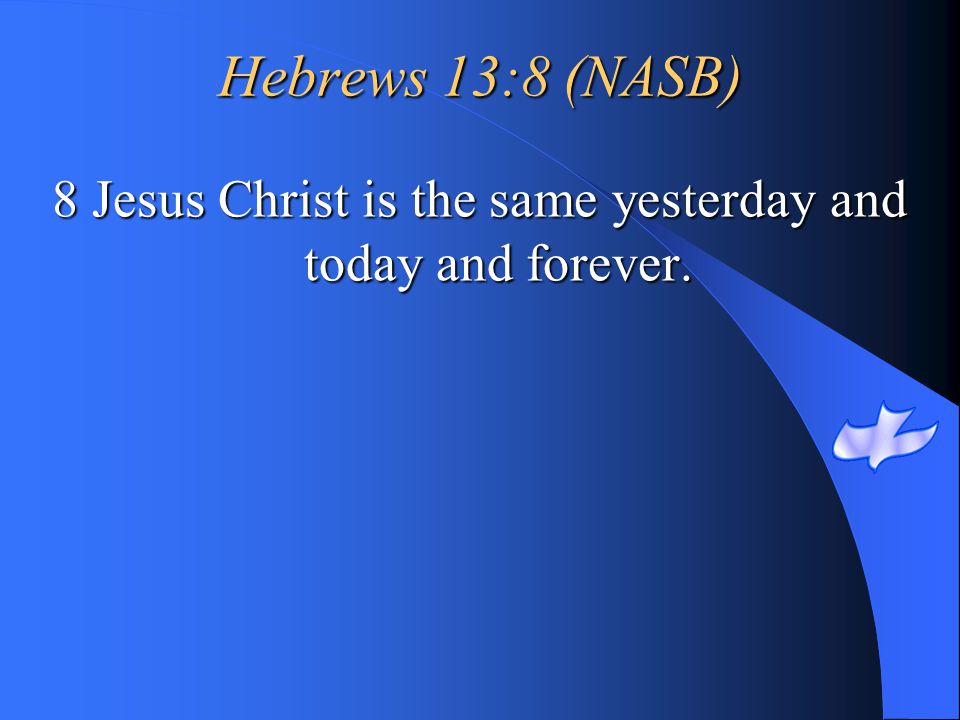 Hebrews 13:8 (NASB)

8 Jesus Christ is the same yesterday and today and forever.